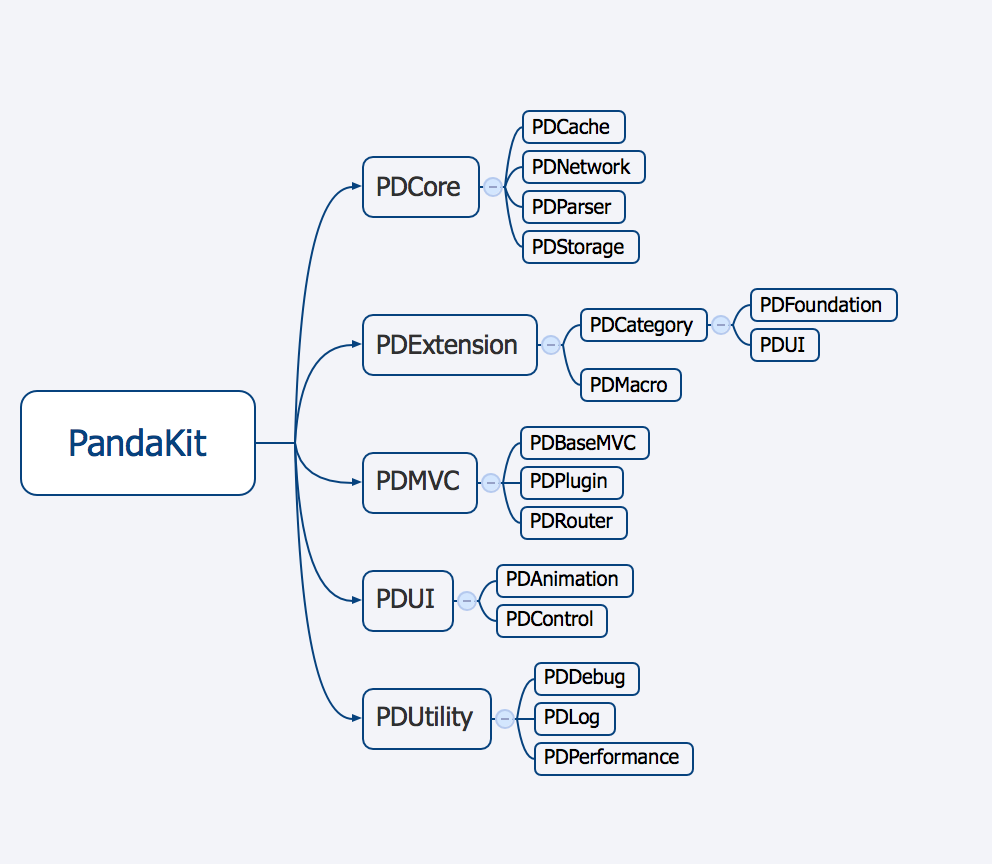 PandaKit

PDCore
PDCache
PDNetwork
PDParser
PDStorage

PDExtension
PDCategory
PDFoundation
PDUI
PDMacro

PDMVC
PDBaseMVC
PDPlugin
PDRouter

PDUI
PDAnimation
PDControl

PDUtility
PDDebug
PDLog
PDPerformance